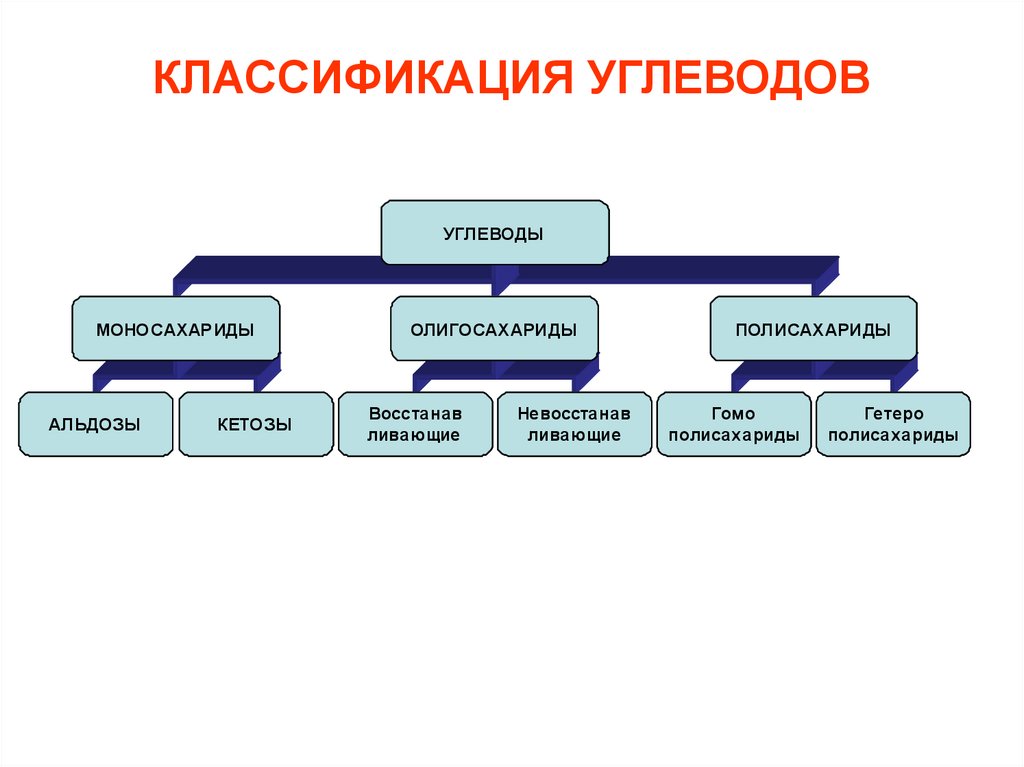 КЛАССИФИКАЦИЯ УГЛЕВОДОВ

УГЛЕВОДЫ

МОНОСАХАРИДЫ

ОЛИГОСАХАРИДЫ

ПОЛИСАХАРИДЫ

АЛЬДОЗЫ

КЕТОЗЫ

Восстанав ливающие

Невосстанав ливающие

Гомо полисахариды

Гетеро полисахариды